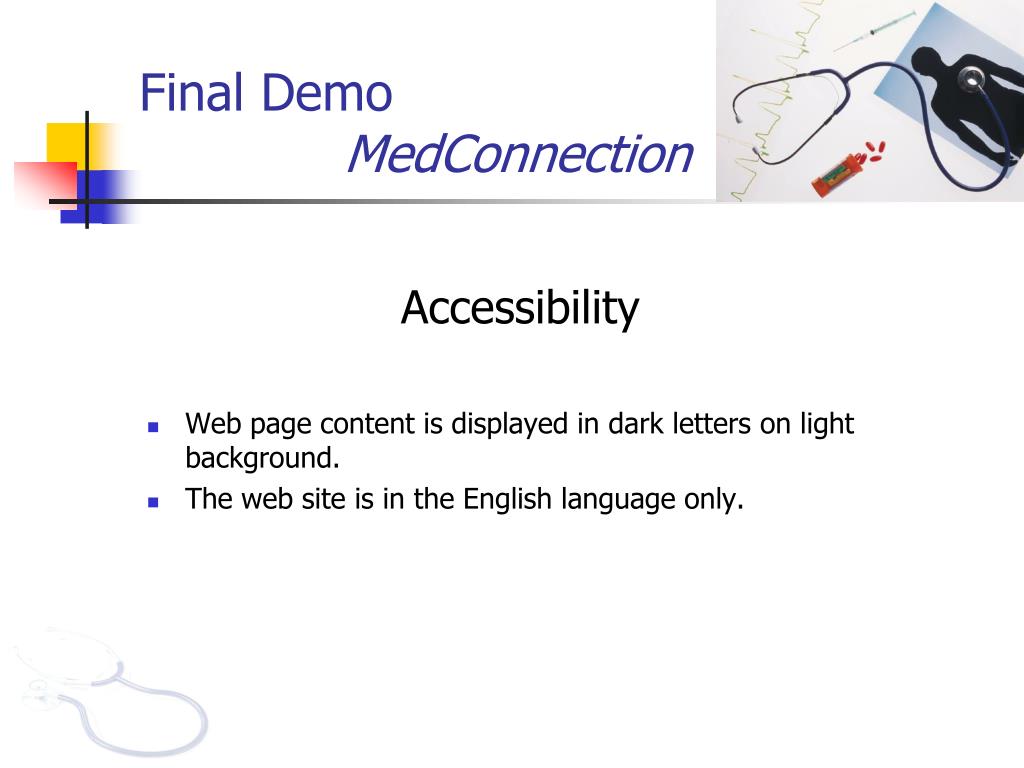 Final Demo
MedConnection

Accessibility

- Web page content is displayed in dark letters on light background.
- The web site is in the English language only.